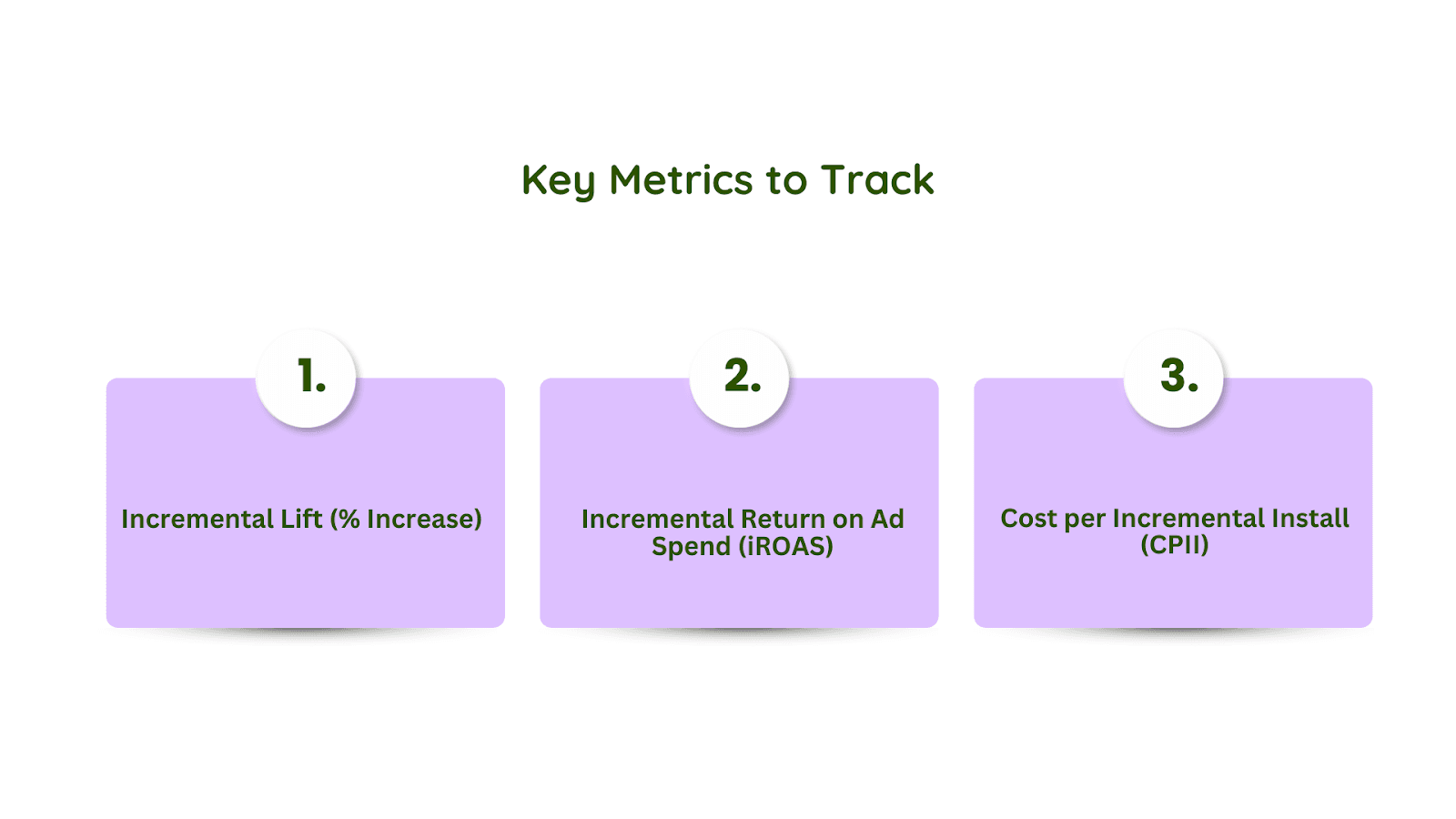 Key Metrics to Track

1.

Incremental Lift (% Increase)

2.

Incremental Return on Ad Spend (iROAS)

3.

Cost per Incremental Install (CPII)